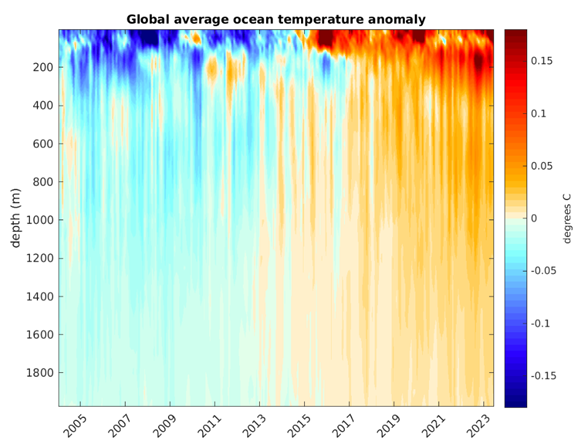 Global average ocean temperature anomaly

depth (m)

200
400
600
800
1000
1200
1400
1600
1800

2005
2007
2009
2011
2013
2015
2017
2019
2021
2023

0.15
0.1
0.05
0
-0.05
-0.1
-0.15

degrees C